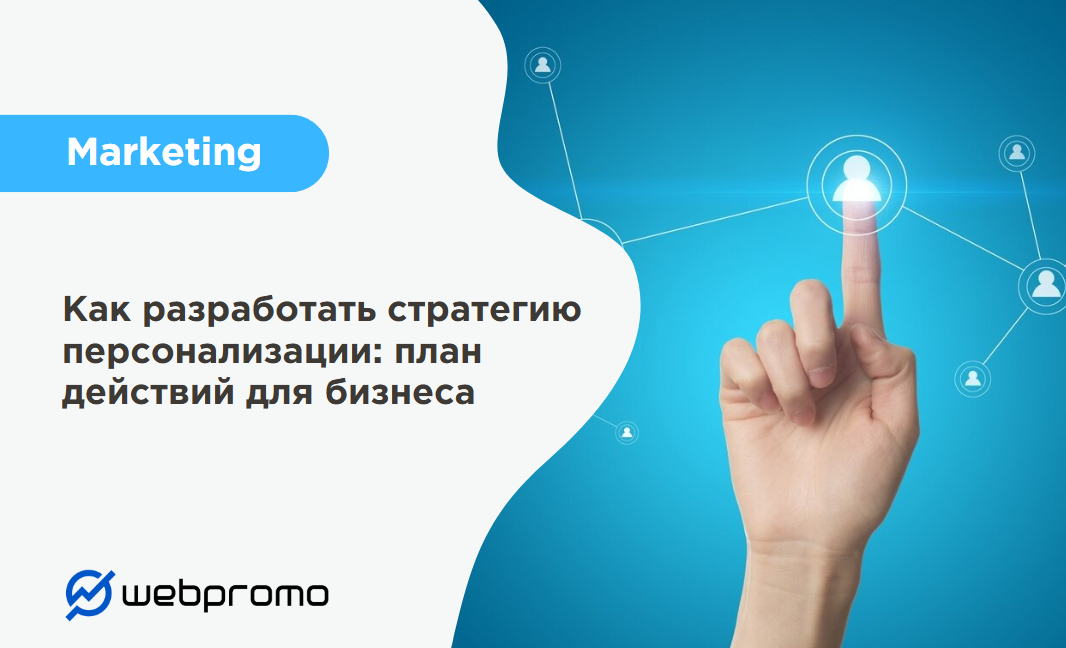 Marketing

Как разработать стратегию персонализации: план действий для бизнеса

webpromo